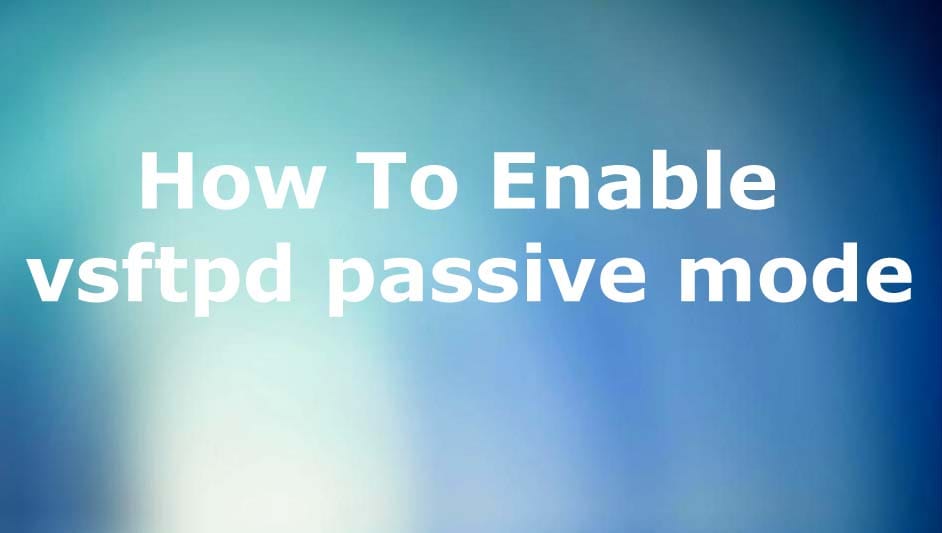 How To Enable
vsftpd passive mode